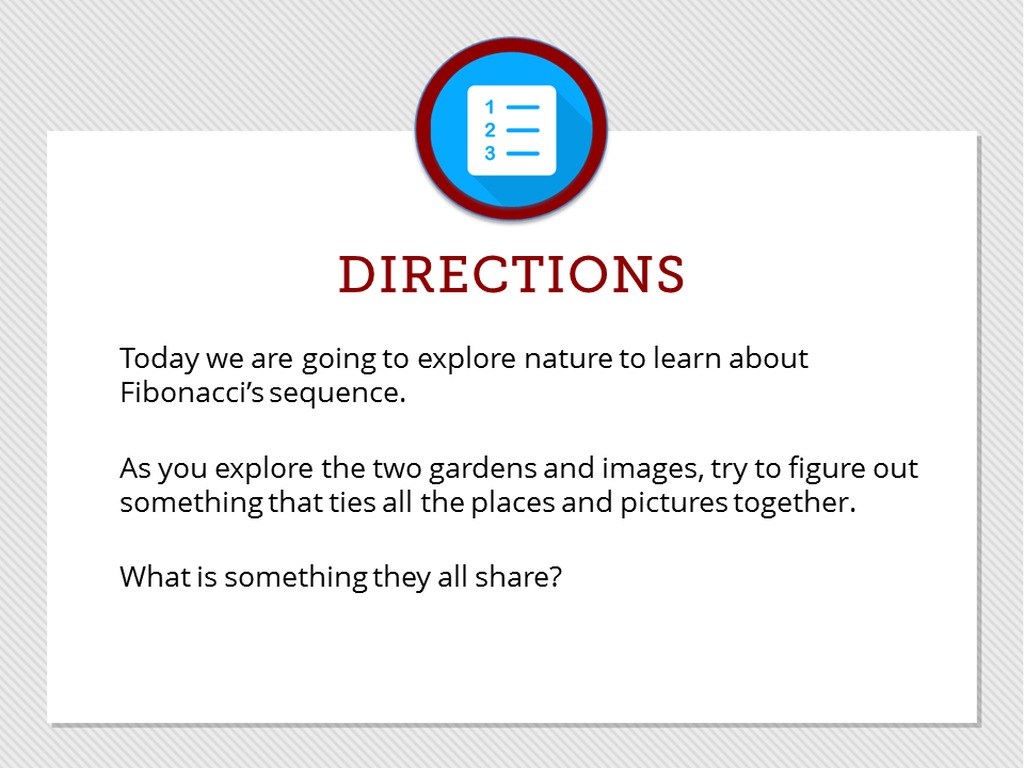 1
2
3

DIRECTIONS

Today we are going to explore nature to learn about Fibonacci's sequence.

As you explore the two gardens and images, try to figure out something that ties all the places and pictures together.

What is something they all share?